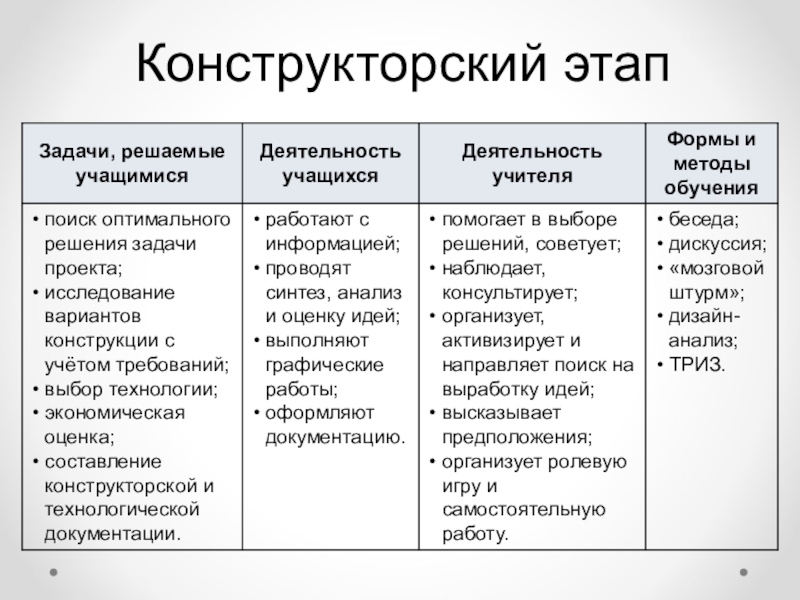 Конструкторский этап

| Задачи, решаемые учащимися | Деятельность учащихся | Деятельность учителя | Формы и методы обучения |
|---|---|---|---|
| • поиск оптимального решения задачи проекта; • исследование вариантов конструкции с учётом требований; • выбор технологии; • экономическая оценка; • составление конструкторской и технологической документации. | • работают с информацией; • проводят синтез, анализ и оценку идей; • выполняют графические работы; • оформляют документацию. | • помогает в выборе решений, советует; • наблюдает, консультирует; • организует, активизирует и направляет поиск на выработку идей; • высказывает предположения; • организует ролевую игру и самостоятельную работу. | • беседа; • дискуссия; • «мозговой штурм»; • дизайн-анализ; • ТРИЗ. |